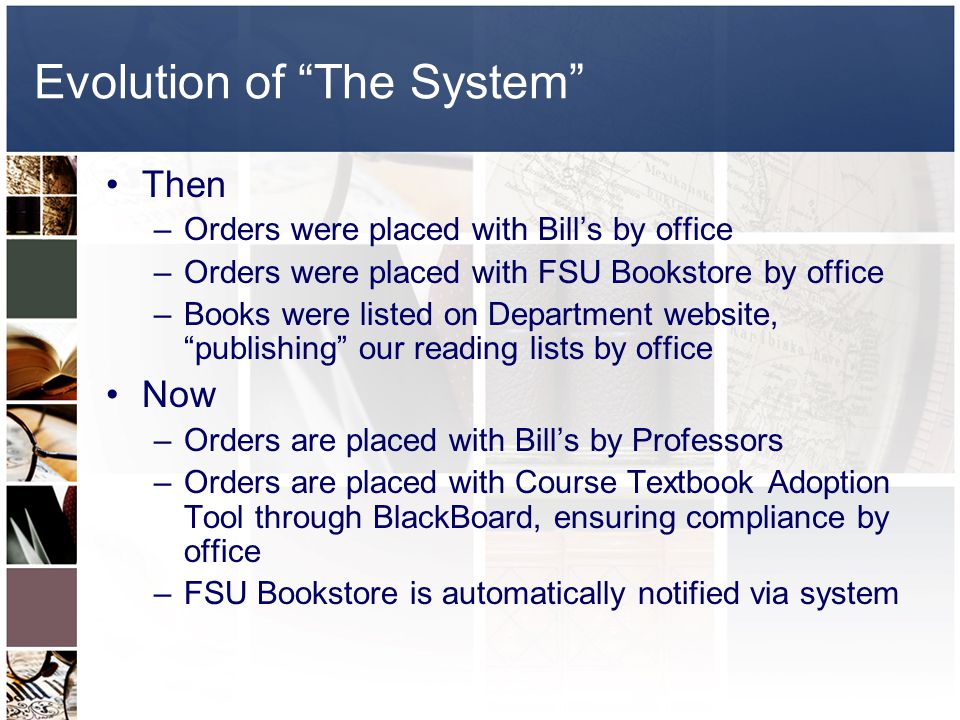 Evolution of “The System”

• Then
– Orders were placed with Bill’s by office
– Orders were placed with FSU Bookstore by office
– Books were listed on Department website, “publishing” our reading lists by office
• Now
– Orders are placed with Bill’s by Professors
– Orders are placed with Course Textbook Adoption Tool through BlackBoard, ensuring compliance by office
– FSU Bookstore is automatically notified via system